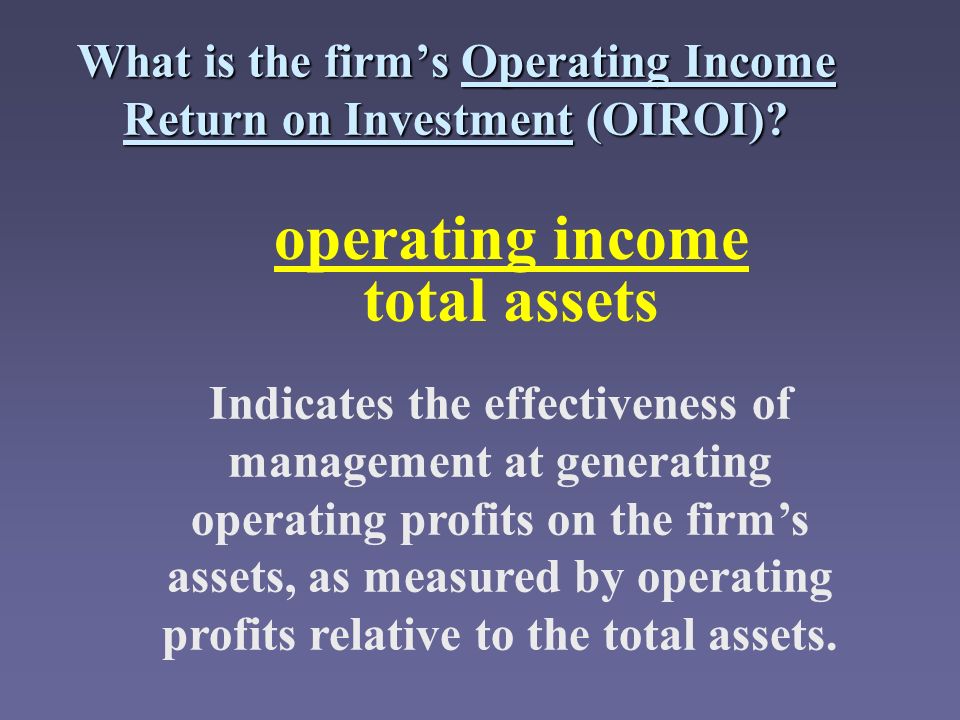 What is the firm's Operating Income Return on Investment (OIROI)?

$\frac{\text{operating income}}{\text{total assets}}$

Indicates the effectiveness of management at generating operating profits on the firm's assets, as measured by operating profits relative to the total assets.